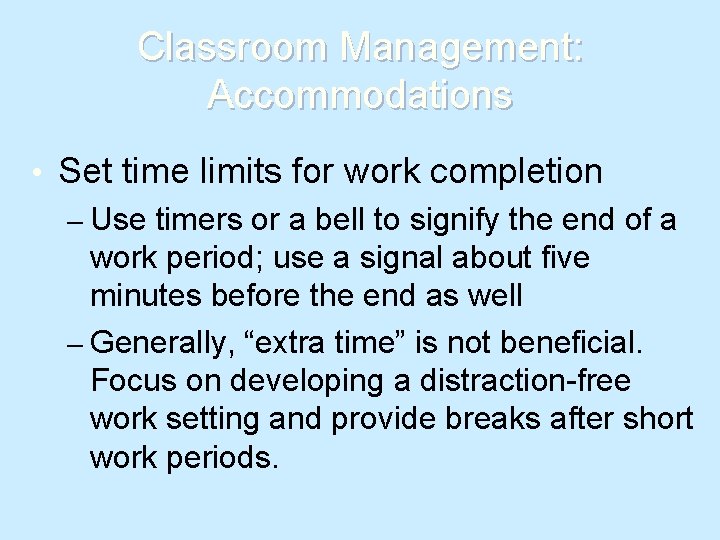 Classroom Management: Accommodations

• Set time limits for work completion

– Use timers or a bell to signify the end of a work period; use a signal about five minutes before the end as well

– Generally, “extra time” is not beneficial. Focus on developing a distraction-free work setting and provide breaks after short work periods.